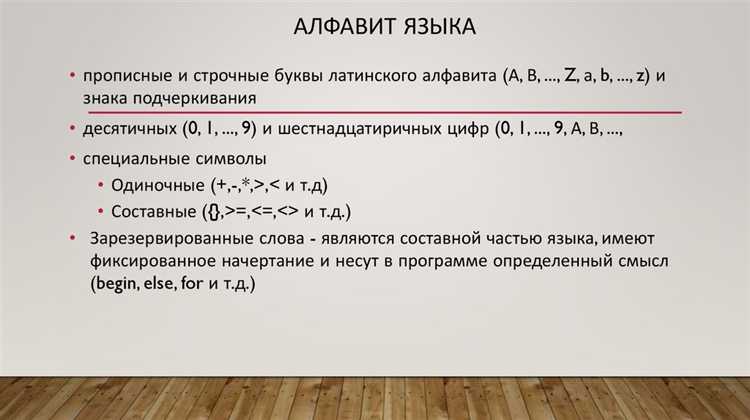 АЛФАВИТ ЯЗЫКА

• прописные и строчные буквы латинского алфавита (A, B, ..., Z, a, b, ..., z) и знака подчеркивания

• десятичных (0, 1, ..., 9) и шестнадцатиричных цифр (0, 1, ..., 9, A, B, ...,

• специальные символы
  • Одиночные (+,-,*,>,< и т.д)
  • Составные ({},>=,<=,<> и т.д.)

• Зарезервированные слова - являются составной частью языка, имеют фиксированное начертание и несут в программе определенный смысл (begin, else, for и т.д.)